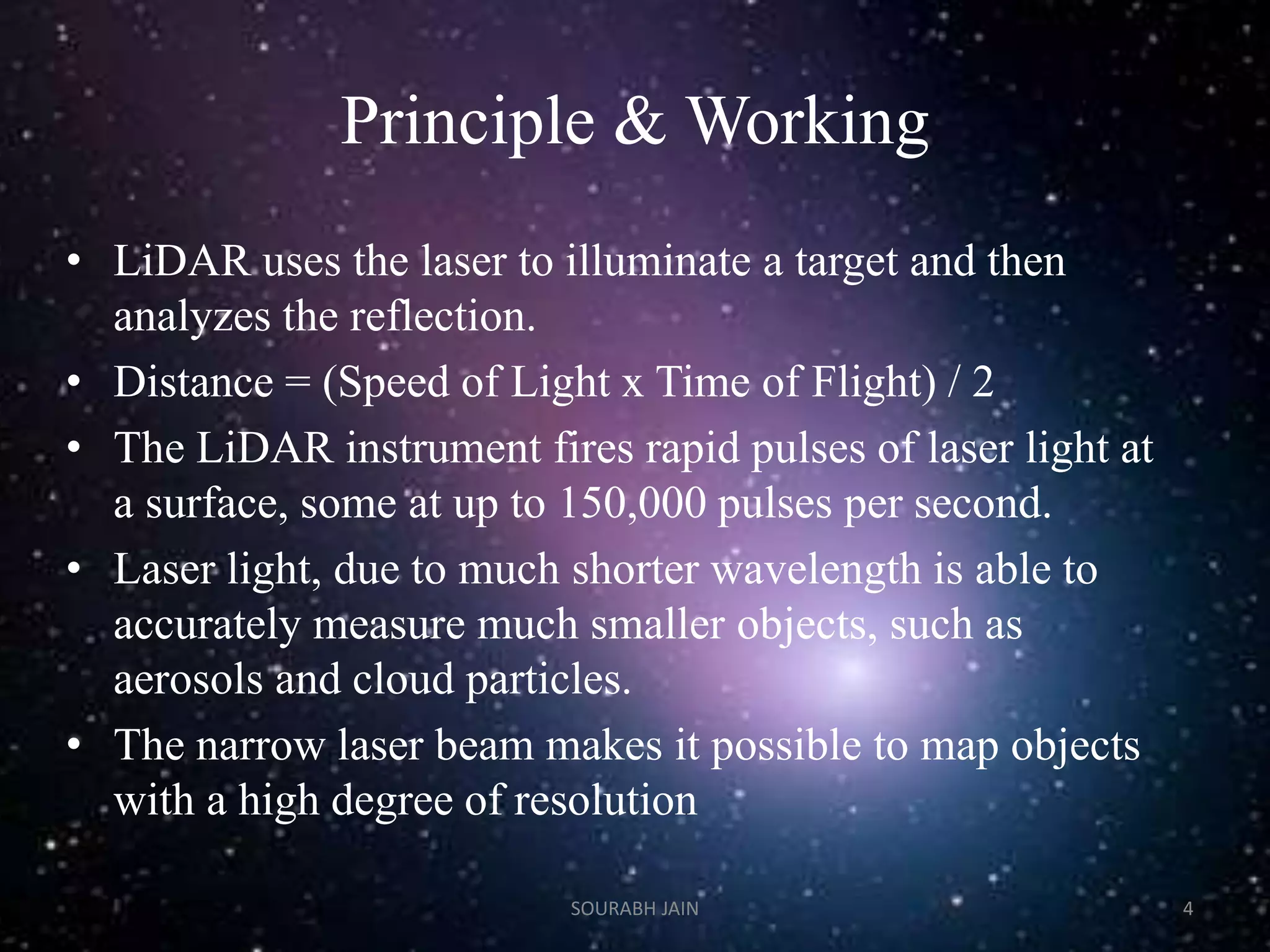 Principle & Working

• LiDAR uses the laser to illuminate a target and then analyzes the reflection.
• Distance = (Speed of Light x Time of Flight) / 2
• The LiDAR instrument fires rapid pulses of laser light at a surface, some at up to 150,000 pulses per second.
• Laser light, due to much shorter wavelength is able to accurately measure much smaller objects, such as aerosols and cloud particles.
• The narrow laser beam makes it possible to map objects with a high degree of resolution

SOURABH JAIN

4